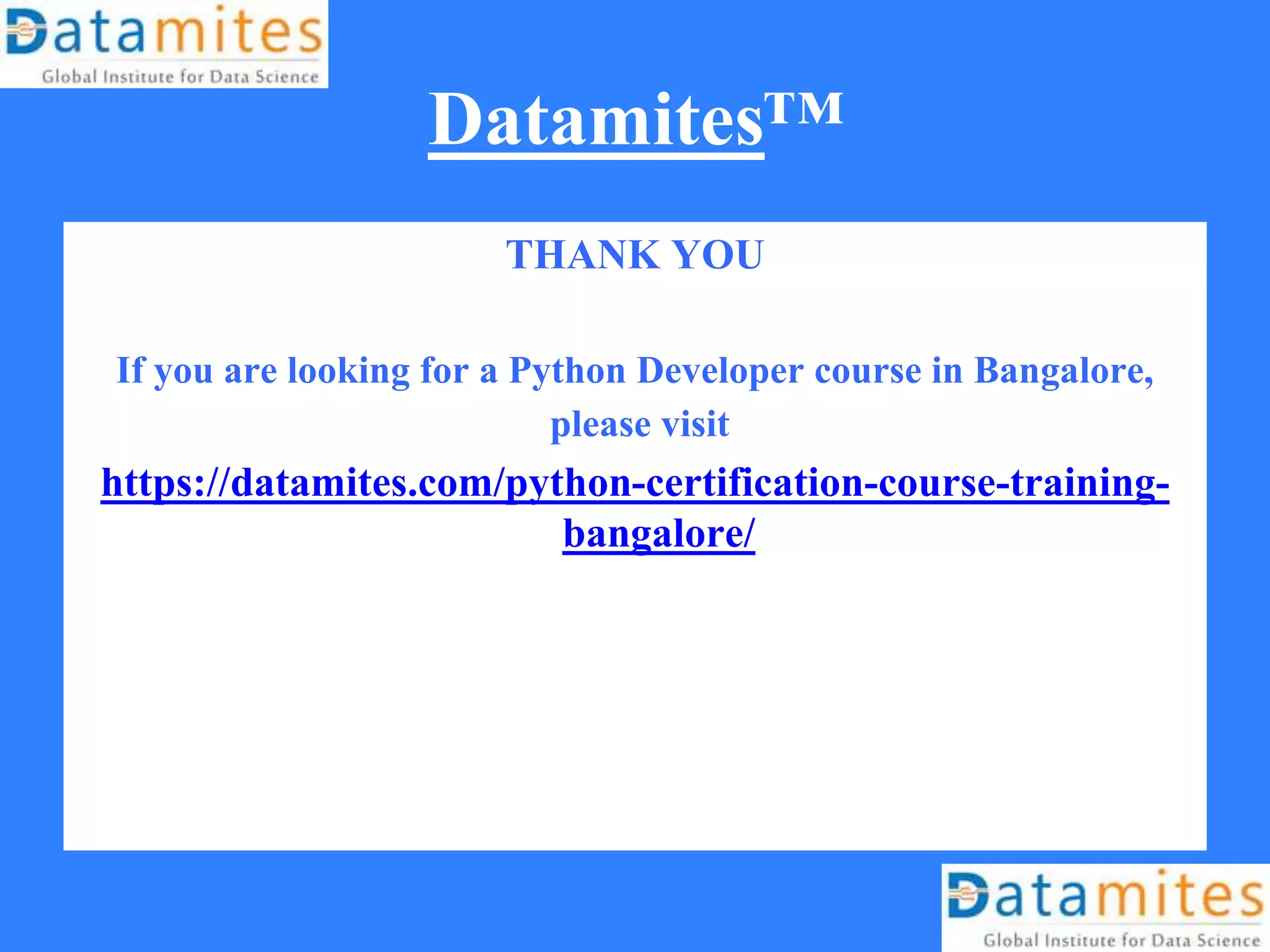 Datamites
Global Institute for Data Science

Datamites™

THANK YOU

If you are looking for a Python Developer course in Bangalore, please visit

https://datamites.com/python-certification-course-training-bangalore/

Datamites
Global Institute for Data Science